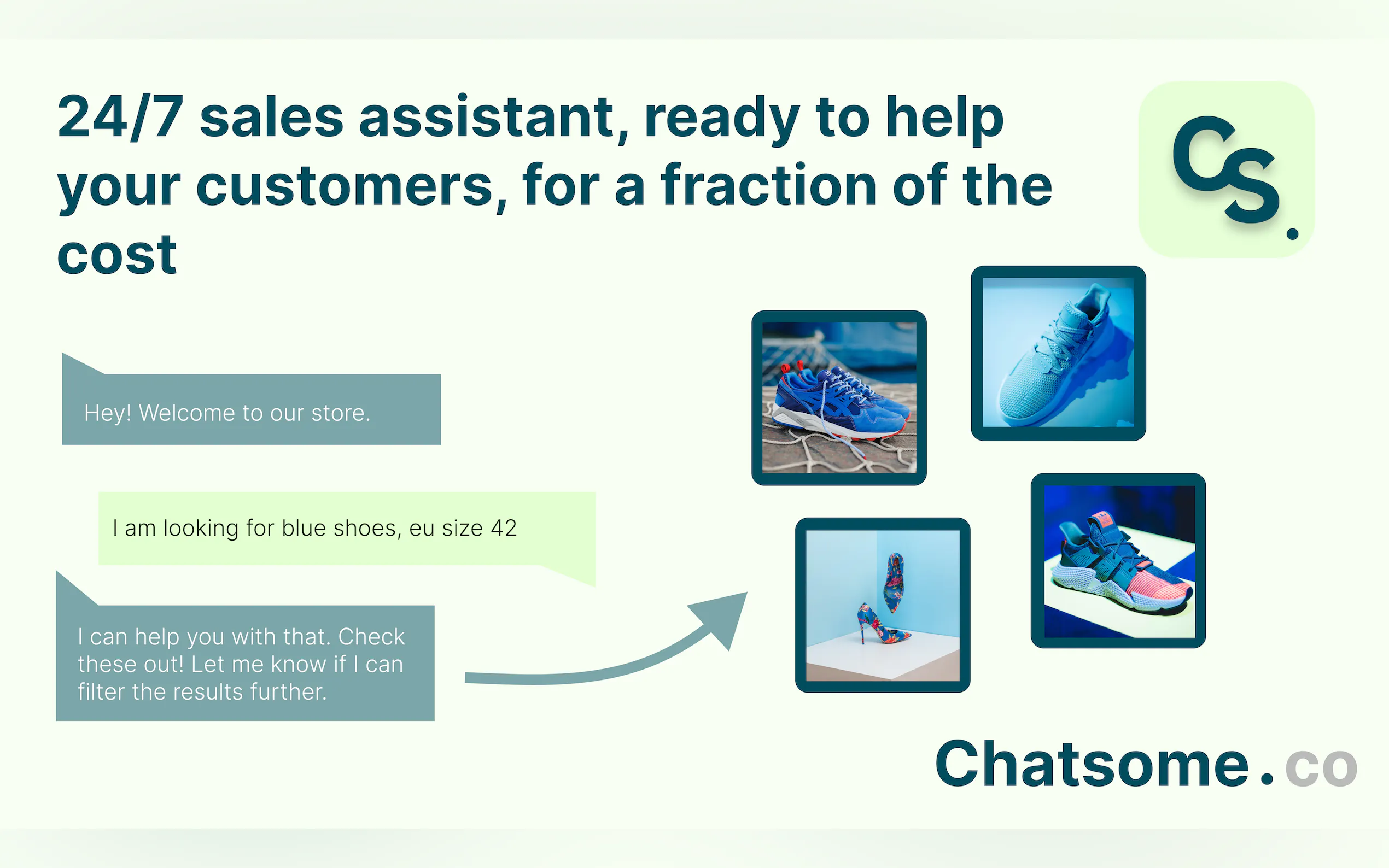 24/7 sales assistant, ready to help your customers, for a fraction of the cost

CS.

Hey! Welcome to our store.

I am looking for blue shoes, eu size 42

I can help you with that. Check these out! Let me know if I can filter the results further.

Chatsome.co